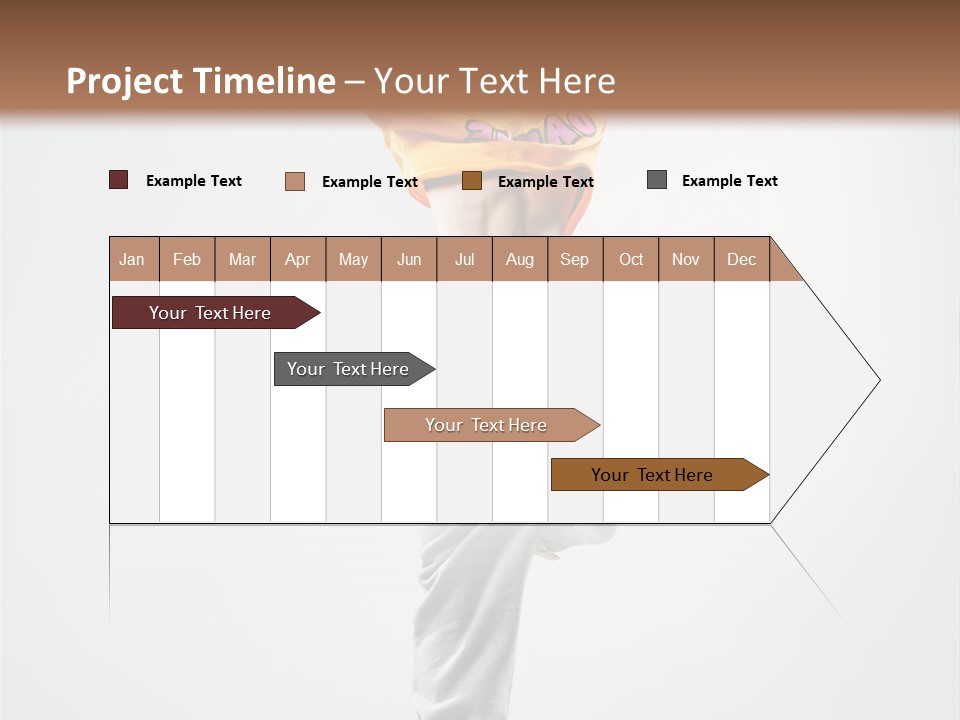 Project Timeline – Your Text Here

Example Text Example Text Example Text Example Text

| Jan | Feb | Mar | Apr | May | Jun | Jul | Aug | Sep | Oct | Nov | Dec |
|---|---|---|---|---|---|---|---|---|---|---|---|

Your Text Here

Your Text Here

Your Text Here

Your Text Here